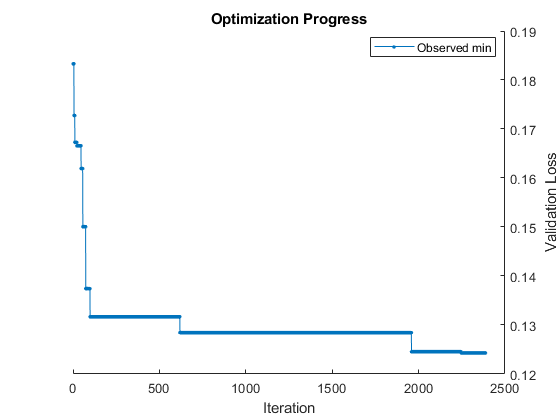 Optimization Progress

Observed min

0.19
0.18
0.17
0.16
0.15
0.14
0.13
0.12

Validation Loss

0
500
1000
1500
2000
2500

Iteration